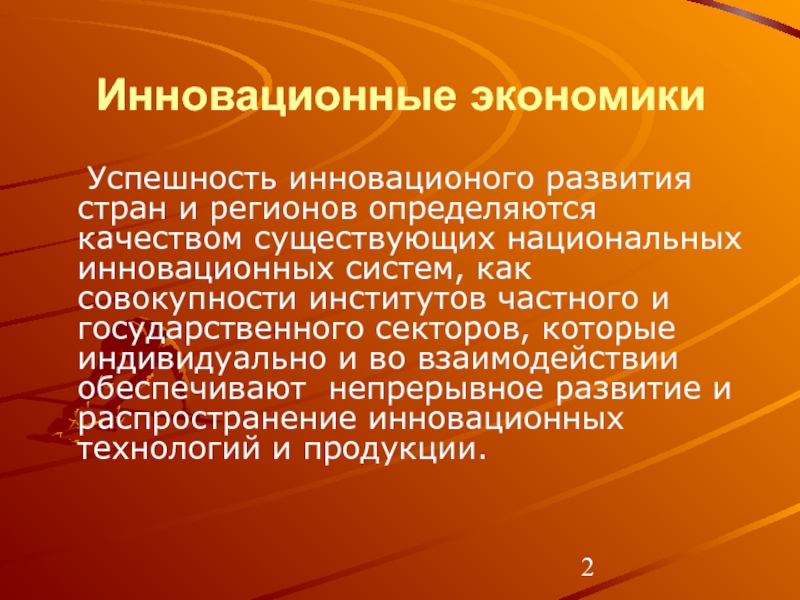 Инновационные экономики

Успешность инновационого развития стран и регионов определяются качеством существующих национальных инновационных систем, как совокупности институтов частного и государственного секторов, которые индивидуально и во взаимодействии обеспечивают  непрерывное развитие и распространение инновационных технологий и продукции.

2